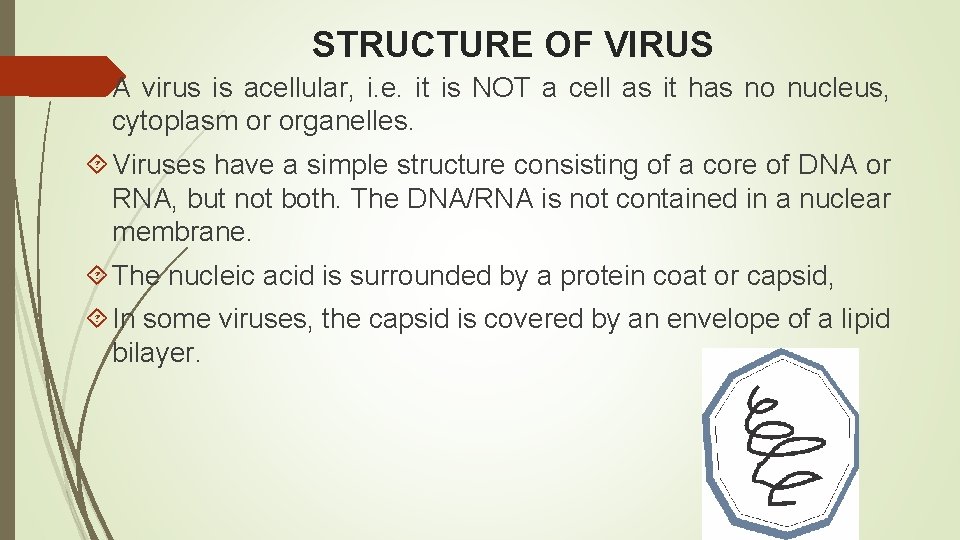 STRUCTURE OF VIRUS

A virus is acellular, i.e. it is NOT a cell as it has no nucleus, cytoplasm or organelles.

Viruses have a simple structure consisting of a core of DNA or RNA, but not both. The DNA/RNA is not contained in a nuclear membrane.

The nucleic acid is surrounded by a protein coat or capsid,

In some viruses, the capsid is covered by an envelope of a lipid bilayer.